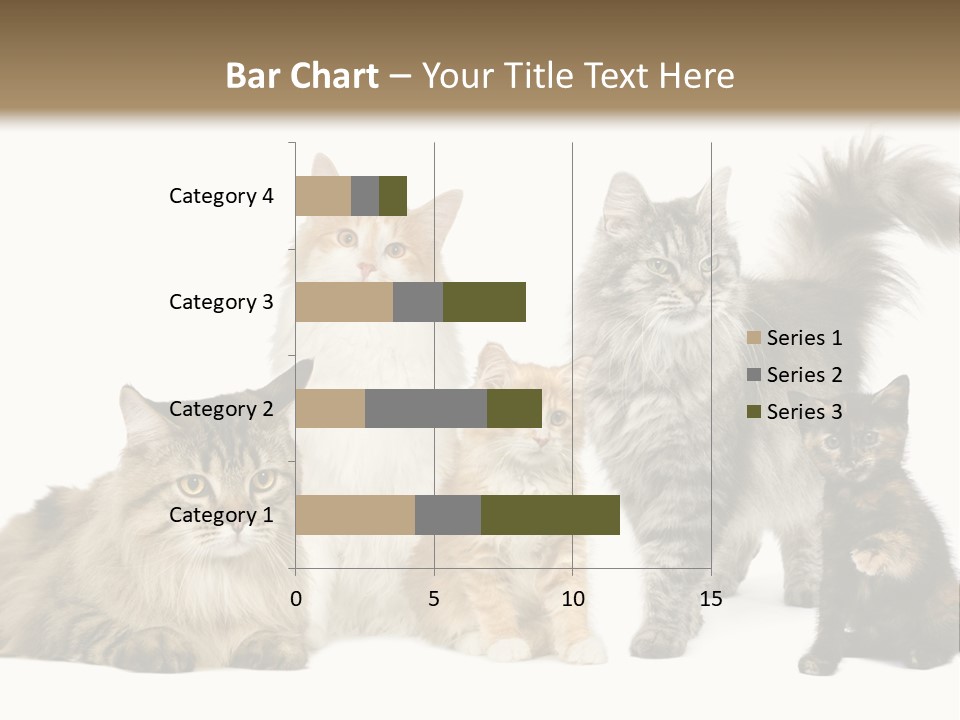 Bar Chart – Your Title Text Here

Category 4
Category 3
Category 2
Category 1

0
5
10
15

Series 1
Series 2
Series 3